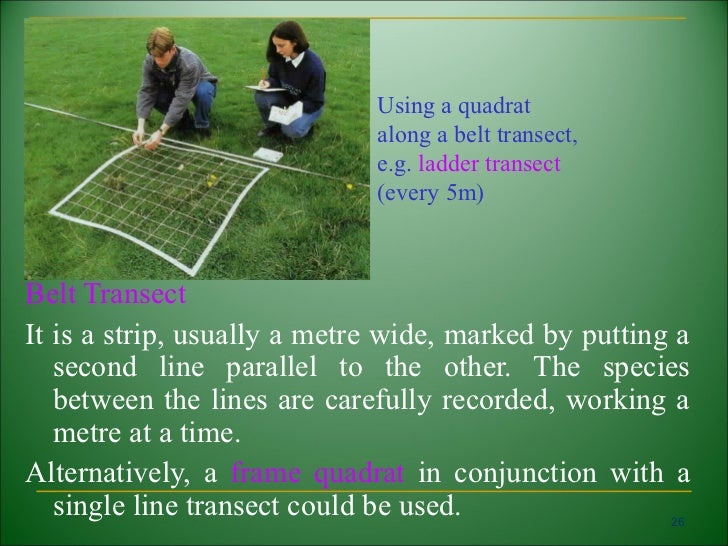 Using a quadrat along a belt transect, e.g. ladder transect (every 5m)

Belt Transect

It is a strip, usually a metre wide, marked by putting a second line parallel to the other. The species between the lines are carefully recorded, working a metre at a time.

Alternatively, a frame quadrat in conjunction with a single line transect could be used.

26